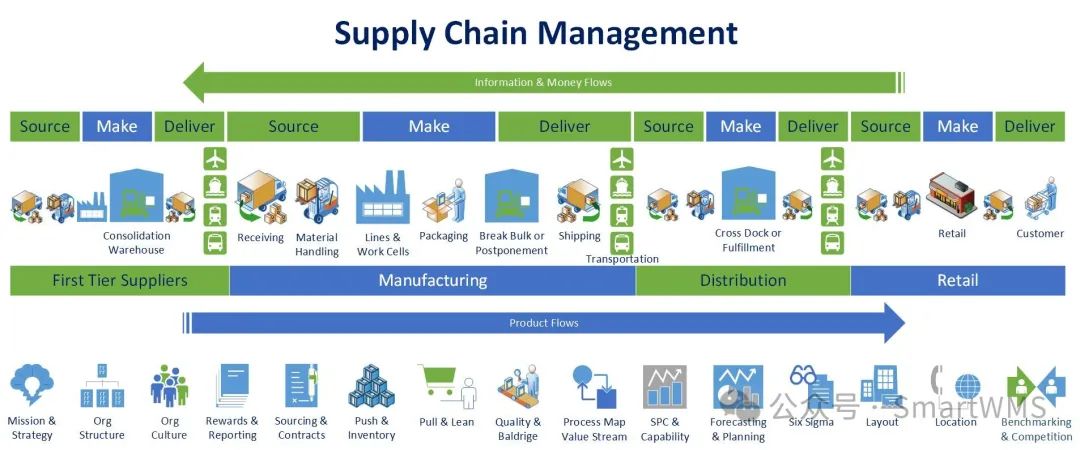 Supply Chain Management

Information & Money Flows

Source Make Deliver Source Make Deliver Source Make Deliver Source Make Deliver

Consolidation Warehouse

Receiving

Material Handling

Lines & Work Cells

Packaging

Break Bulk or Postponement

Shipping

Transportation

Cross Dock or Fulfillment

Retail

Customer

First Tier Suppliers

Manufacturing

Distribution

Retail

Product Flows

Mission & Strategy

Org Structure

Org Culture

Rewards & Reporting

Sourcing & Contracts

Push & Inventory

Pull & Lean

Quality & Baldrige

Process Map Value Stream

SPC & Capability

Forecasting & Planning

Six Sigma

Layout

Location

Benchmarking & Competition

公众号 · SmartWMS